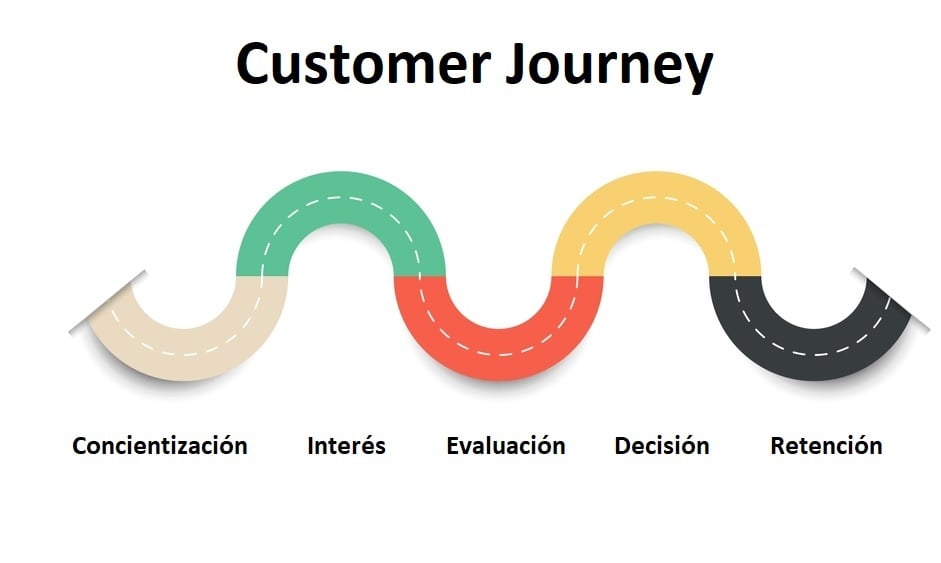 Customer Journey

Concientización Interés Evaluación Decisión Retención